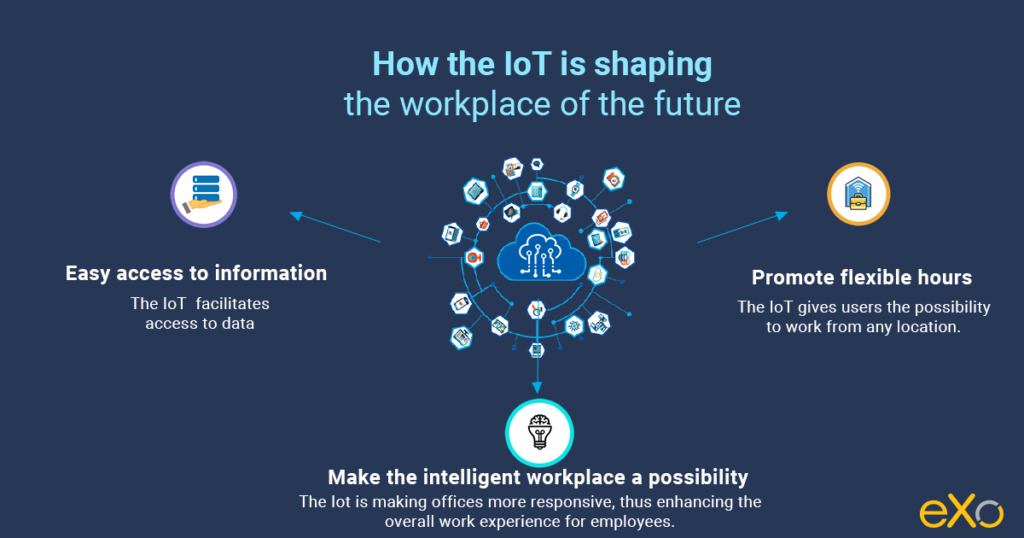 How the IoT is shaping
the workplace of the future

Easy access to information

The IoT facilitates access to data

Promote flexible hours

The IoT gives users the possibility to work from any location.

Make the intelligent workplace a possibility

The Iot is making offices more responsive, thus enhancing the overall work experience for employees.

eXo